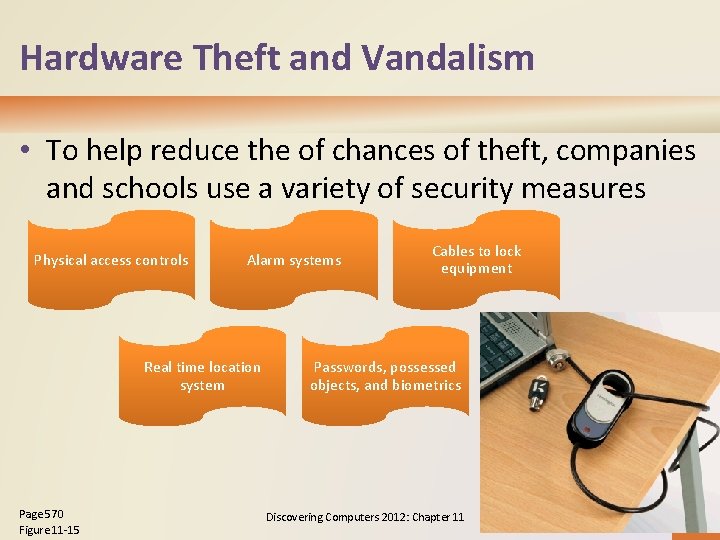 Hardware Theft and Vandalism

• To help reduce the of chances of theft, companies and schools use a variety of security measures

Physical access controls

Alarm systems

Cables to lock equipment

Real time location system

Passwords, possessed objects, and biometrics

Page 570
Figure 11-15

Discovering Computers 2012: Chapter 11